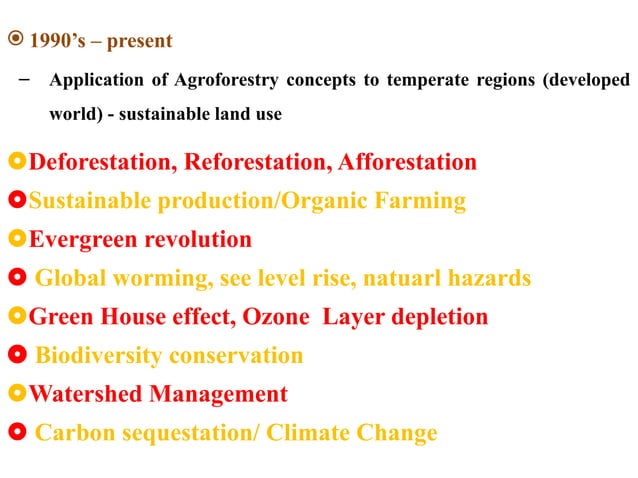 1990’s – present

– Application of Agroforestry concepts to temperate regions (developed world) - sustainable land use

Deforestation, Reforestation, Afforestation

Sustainable production/Organic Farming

Evergreen revolution

Global worming, see level rise, natuarl hazards

Green House effect, Ozone Layer depletion

Biodiversity conservation

Watershed Management

Carbon sequestation/ Climate Change